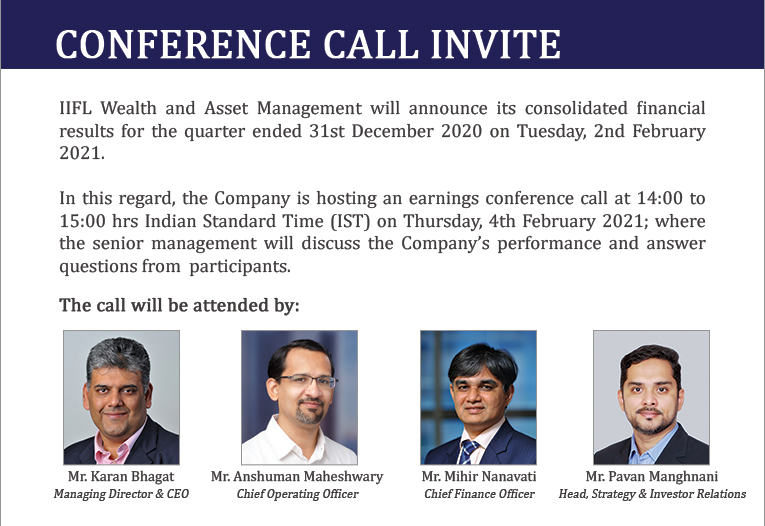 CONFERENCE CALL INVITE

IIFL Wealth and Asset Management will announce its consolidated financial results for the quarter ended 31st December 2020 on Tuesday, 2nd February 2021.

In this regard, the Company is hosting an earnings conference call at 14:00 to 15:00 hrs Indian Standard Time (IST) on Thursday, 4th February 2021; where the senior management will discuss the Company's performance and answer questions from participants.

The call will be attended by:

Mr. Karan Bhagat
Managing Director & CEO

Mr. Anshuman Maheshwary
Chief Operating Officer

Mr. Mihir Nanavati
Chief Finance Officer

Mr. Pavan Manghnani
Head, Strategy & Investor Relations